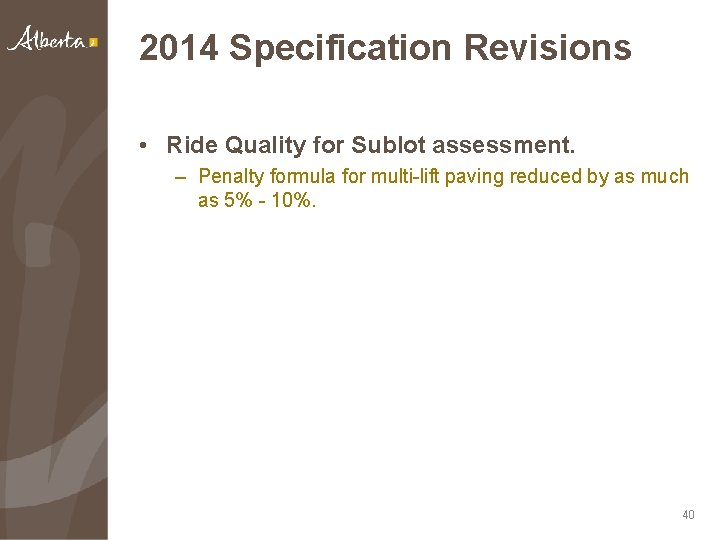 Alberta

2014 Specification Revisions

• Ride Quality for Sublot assessment.
– Penalty formula for multi-lift paving reduced by as much as 5% - 10%.

40